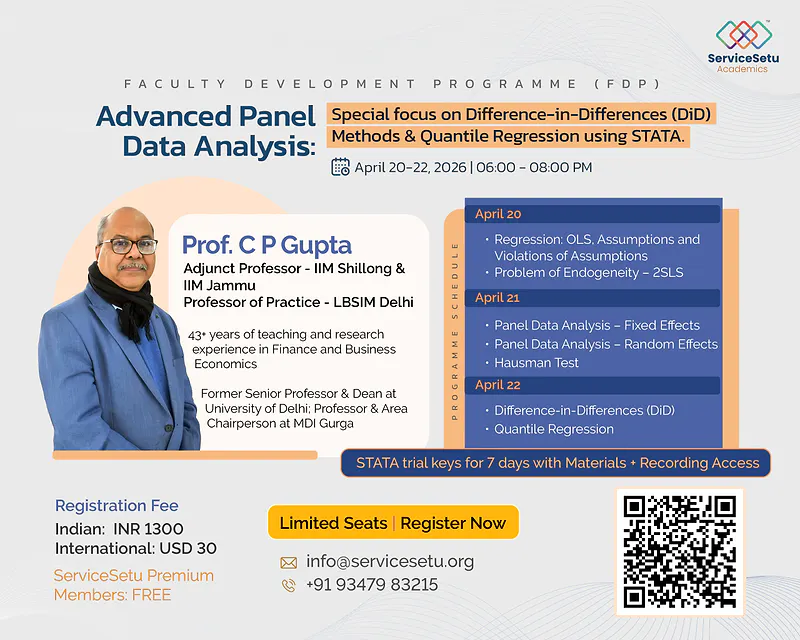 ServiceSetu
Academics

FACULTY DEVELOPMENT PROGRAMME (FDP)

Advanced Panel Data Analysis:

Special focus on Difference-in-Differences (DiD) Methods & Quantile Regression using STATA.

April 20-22, 2026 | 06:00 - 08:00 PM

Prof. C P Gupta
Adjunct Professor - IIM Shillong & IIM Jammu
Professor of Practice - LBSIM Delhi

43+ years of teaching and research experience in Finance and Business Economics

Former Senior Professor & Dean at University of Delhi; Professor & Area Chairperson at MDI Gurga

PROGRAMME SCHEDULE

April 20
• Regression: OLS, Assumptions and Violations of Assumptions
• Problem of Endogeneity – 2SLS

April 21
• Panel Data Analysis – Fixed Effects
• Panel Data Analysis – Random Effects
• Hausman Test

April 22
• Difference-in-Differences (DiD)
• Quantile Regression

STATA trial keys for 7 days with Materials + Recording Access

Registration Fee
Indian: INR 1300
International: USD 30
ServiceSetu Premium Members: FREE

Limited Seats | Register Now

info@servicesetu.org
+91 93479 83215